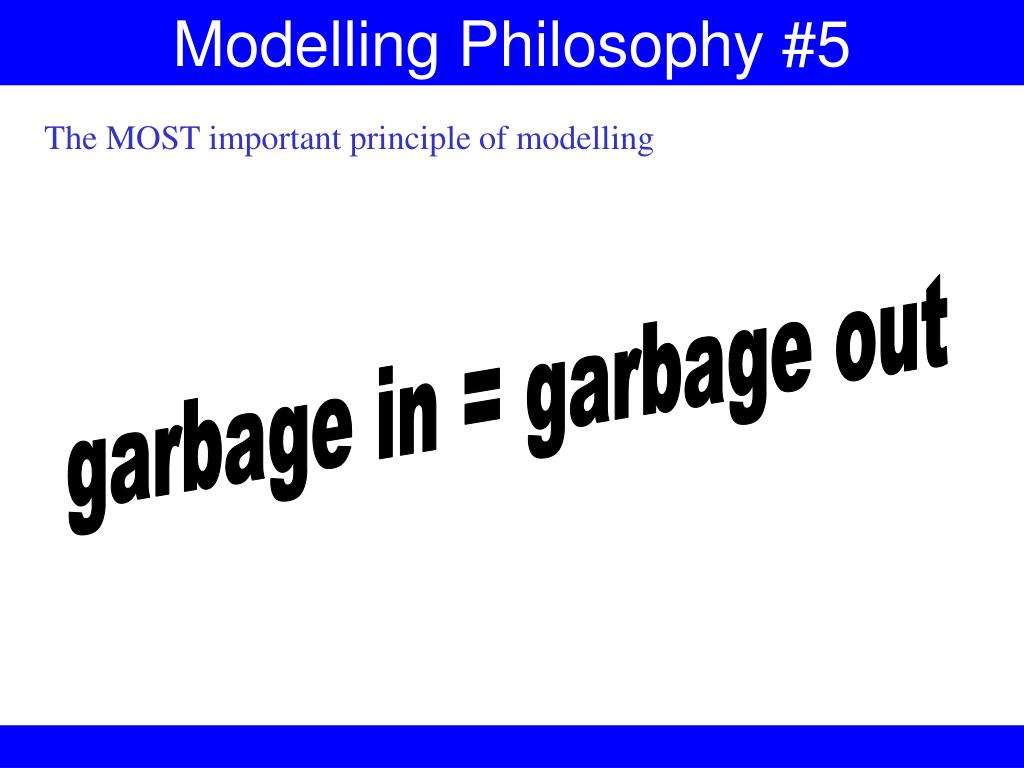 Modelling Philosophy #5

The MOST important principle of modelling

garbage in = garbage out